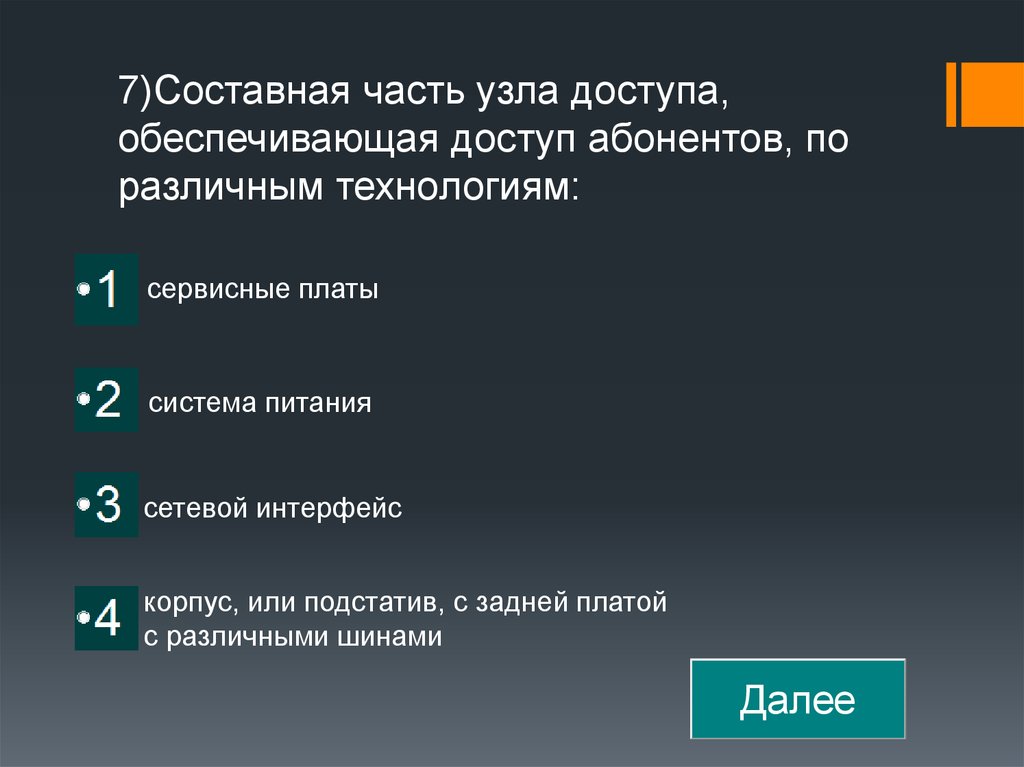 7)Составная часть узла доступа, обеспечивающая доступ абонентов, по различным технологиям:

•1 сервисные платы

•2 система питания

•3 сетевой интерфейс

•4 корпус, или подстатив, с задней платой с различными шинами

Далее